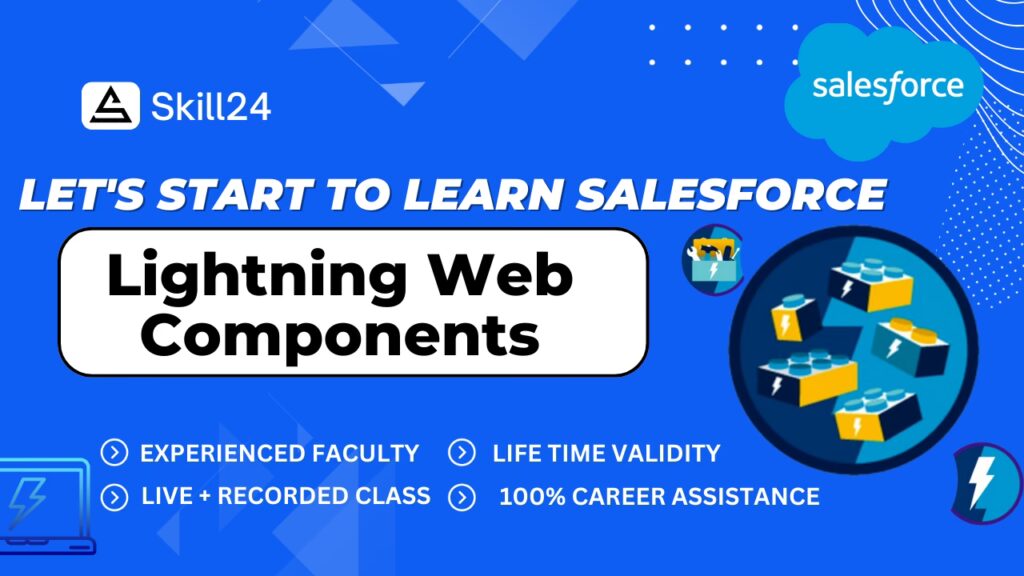 Skill24

salesforce

LET'S START TO LEARN SALESFORCE

Lightning Web Components

EXPERIENCED FACULTY
LIFE TIME VALIDITY
LIVE + RECORDED CLASS
100% CAREER ASSISTANCE